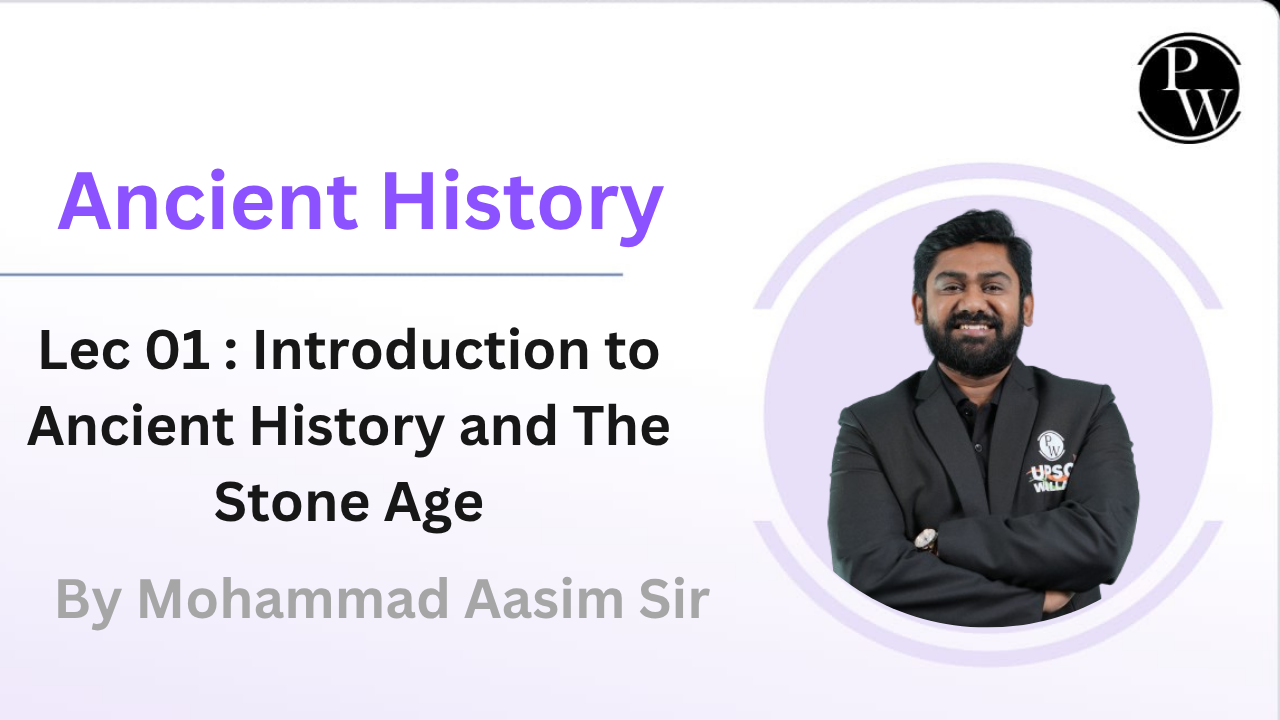 PW

Ancient History

Lec 01 : Introduction to Ancient History and The Stone Age

By Mohammad Aasim Sir

PW
UPSC WALLAH